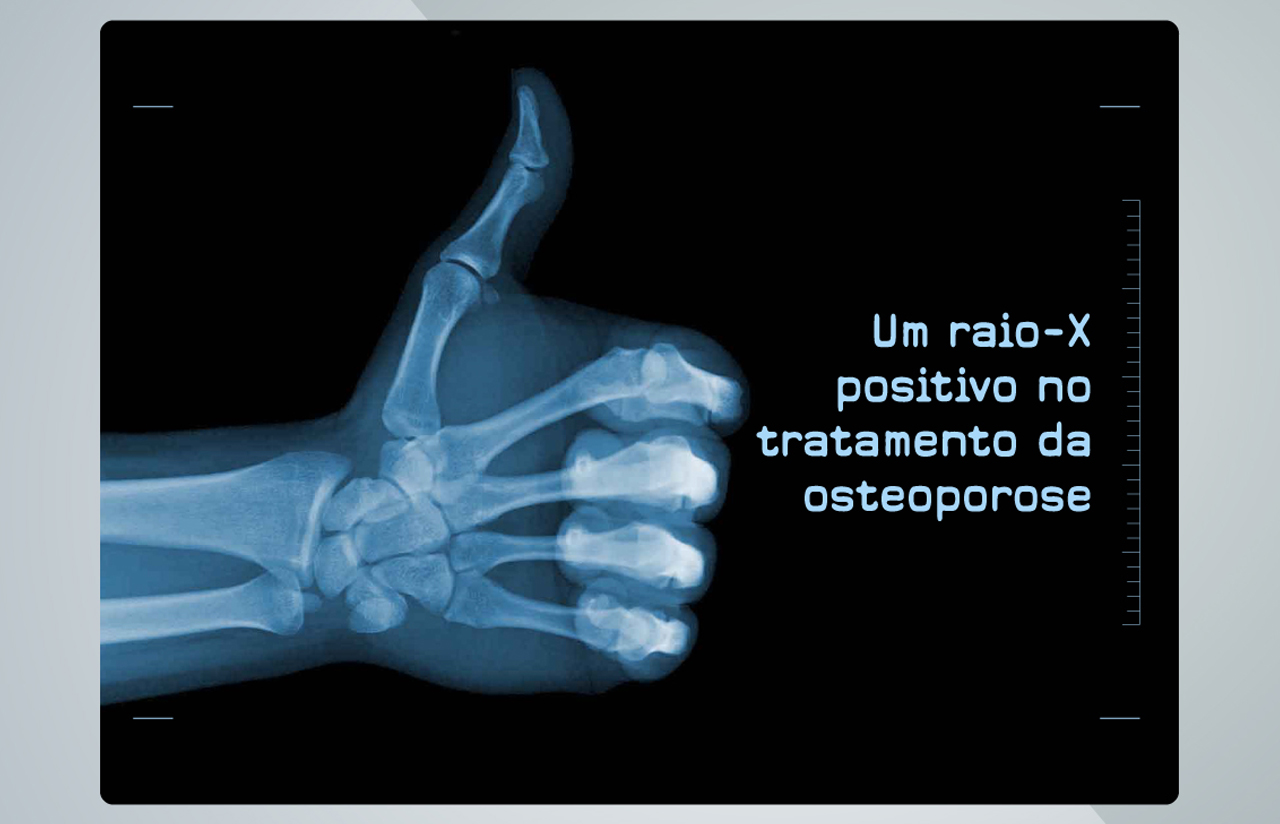 Um raio-X positivo no tratamento da osteoporose